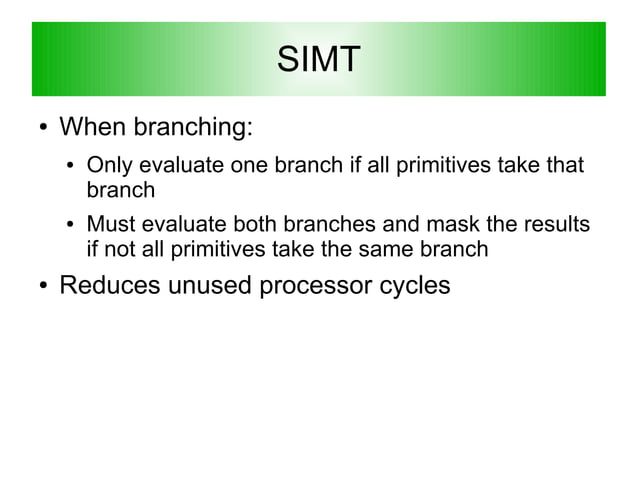 SIMT

• When branching:

• Only evaluate one branch if all primitives take that branch

• Must evaluate both branches and mask the results if not all primitives take the same branch

• Reduces unused processor cycles